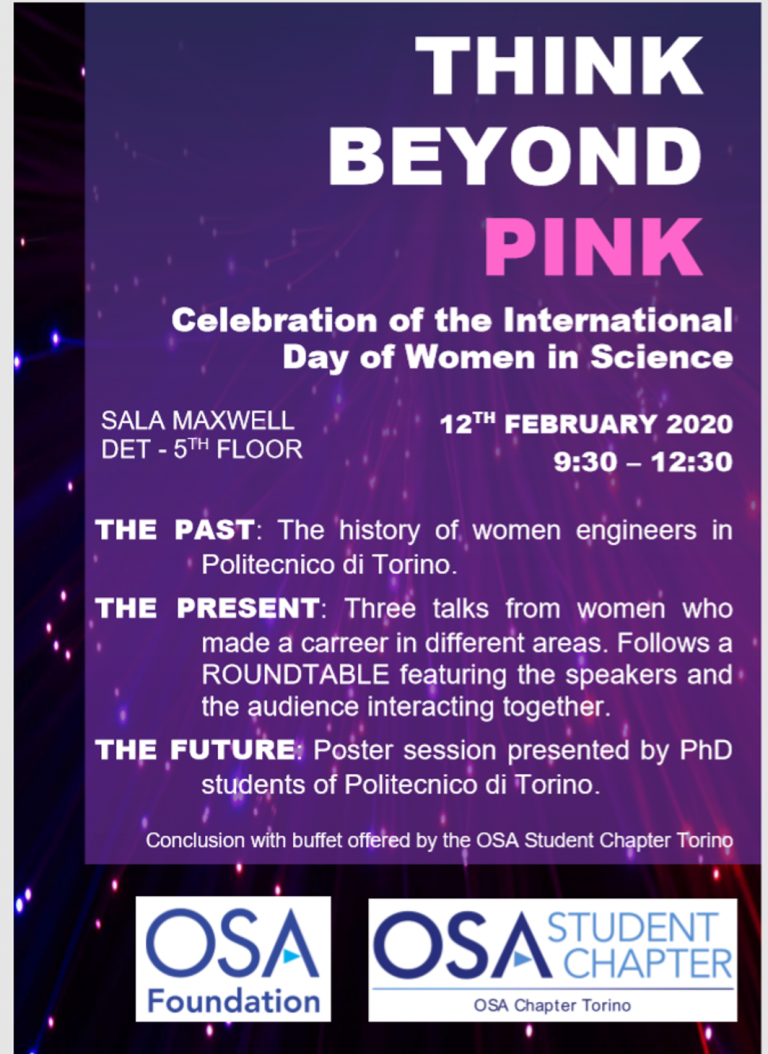 THINK BEYOND PINK

Celebration of the International Day of Women in Science

SALA MAXWELL
DET - 5$^{TH}$ FLOOR

12$^{TH}$ FEBRUARY 2020
9:30 – 12:30

THE PAST: The history of women engineers in Politecnico di Torino.

THE PRESENT: Three talks from women who made a carreer in different areas. Follows a ROUNDTABLE featuring the speakers and the audience interacting together.

THE FUTURE: Poster session presented by PhD students of Politecnico di Torino.

Conclusion with buffet offered by the OSA Student Chapter Torino

OSA
Foundation

OSA STUDENT CHAPTER
OSA Chapter Torino